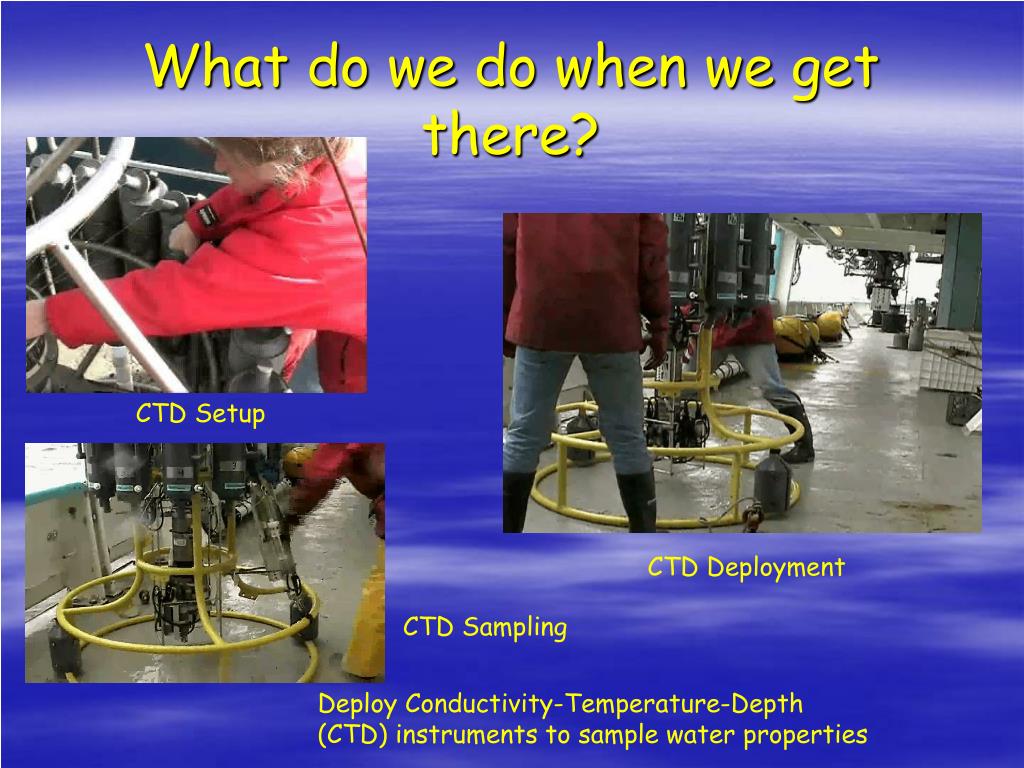 What do we do when we get there?

CTD Setup

CTD Deployment

CTD Sampling

Deploy Conductivity-Temperature-Depth (CTD) instruments to sample water properties